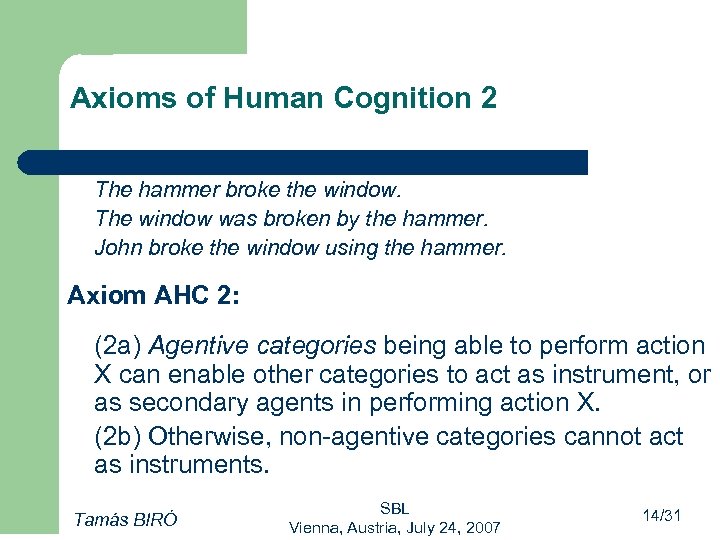 Axioms of Human Cognition 2

The hammer broke the window.
The window was broken by the hammer.
John broke the window using the hammer.

Axiom AHC 2:

(2a) Agentive categories being able to perform action X can enable other categories to act as instrument, or as secondary agents in performing action X.

(2b) Otherwise, non-agentive categories cannot act as instruments.

Tamás BIRÓ

SBL
Vienna, Austria, July 24, 2007

14/31